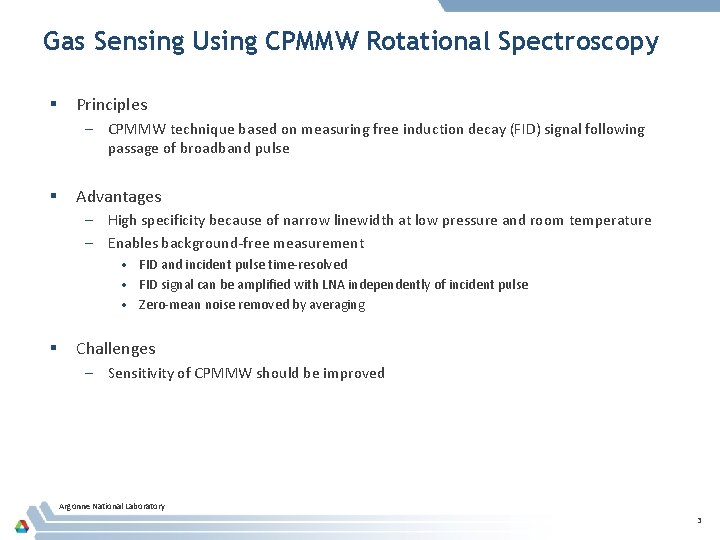 Gas Sensing Using CPMMW Rotational Spectroscopy

▪ Principles

– CPMMW technique based on measuring free induction decay (FID) signal following passage of broadband pulse

▪ Advantages

– High specificity because of narrow linewidth at low pressure and room temperature

– Enables background-free measurement

• FID and incident pulse time-resolved

• FID signal can be amplified with LNA independently of incident pulse

• Zero-mean noise removed by averaging

▪ Challenges

– Sensitivity of CPMMW should be improved

Argonne National Laboratory

3